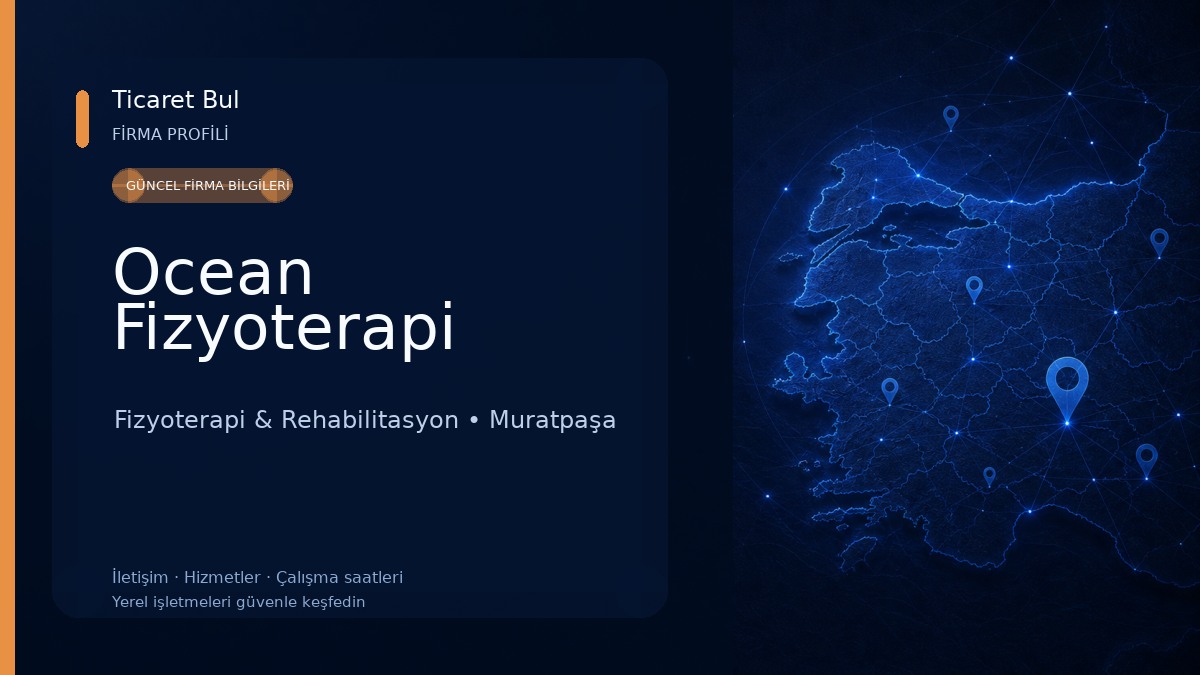 Ticaret Bul
FİRMA PROFİLİ

GÜNCEL FİRMA BİLGİLERİ

Ocean Fizyoterapi

Fizyoterapi & Rehabilitasyon • Muratpaşa

İletişim · Hizmetler · Çalışma saatleri
Yerel işletmeleri güvenle keşfedin